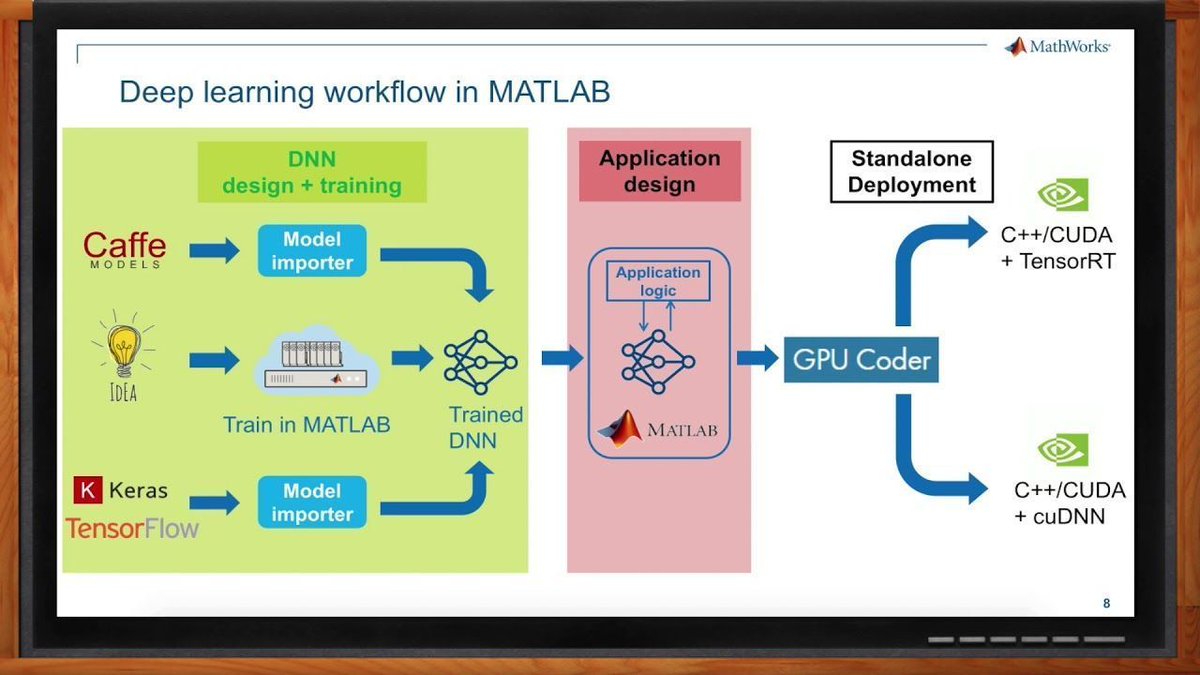 MathWorks

Deep learning workflow in MATLAB

DNN design + training

Caffe MODELS

Model importer

IDEA

Train in MATLAB

Trained DNN

K Keras

TensorFlow

Model importer

Application design

Application logic

MATLAB

GPU Coder

Standalone Deployment

C++/CUDA + TensorRT

C++/CUDA + cuDNN

8